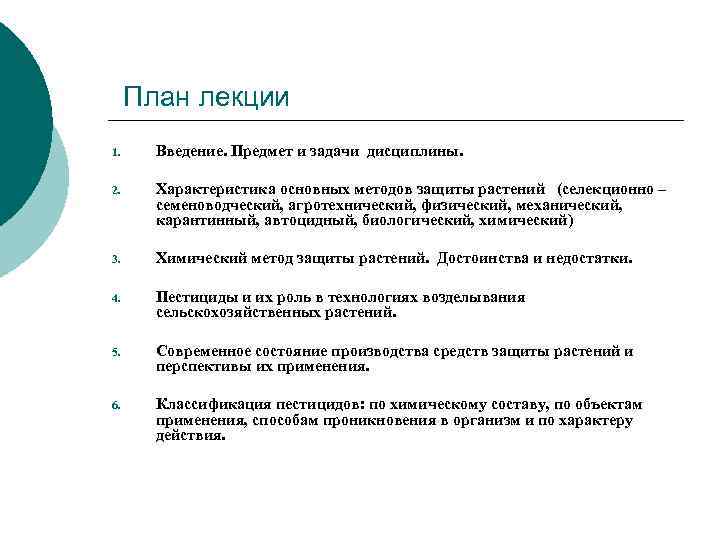 План лекции

1. Введение. Предмет и задачи дисциплины.

2. Характеристика основных методов защиты растений (селекционно – семеноводческий, агротехнический, физический, механический, карантинный, автоцидный, биологический, химический)

3. Химический метод защиты растений. Достоинства и недостатки.

4. Пестициды и их роль в технологиях возделывания сельскохозяйственных растений.

5. Современное состояние производства средств защиты растений и перспективы их применения.

6. Классификация пестицидов: по химическому составу, по объектам применения, способам проникновения в организм и по характеру действия.